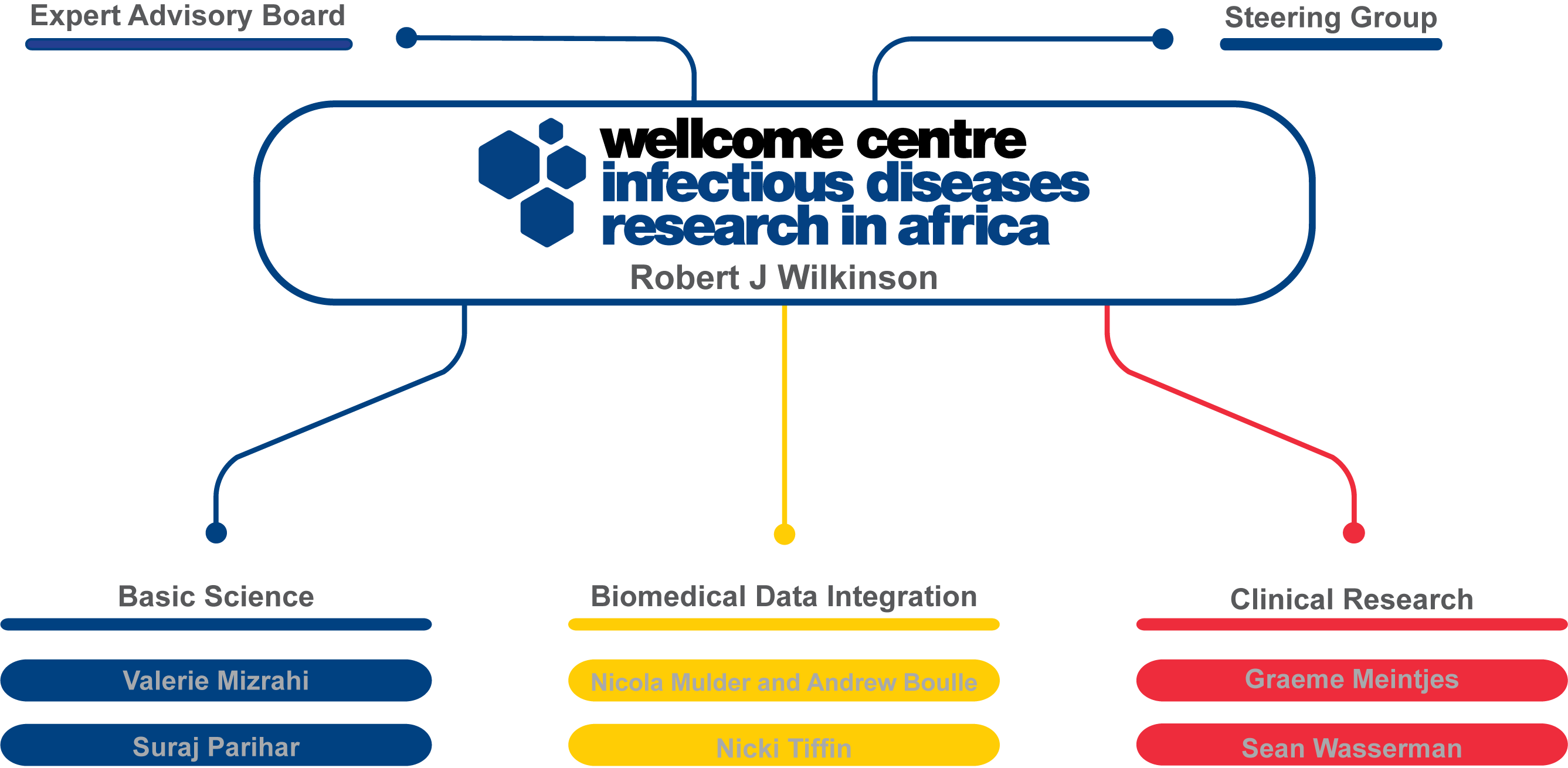 Expert Advisory Board

Steering Group

wellcome centre
infectious diseases
research in africa

Robert J Wilkinson

Basic Science

Valerie Mizrahi

Suraj Parihar

Biomedical Data Integration

Nicola Mulder and Andrew Boulle

Nicki Tiffin

Clinical Research

Graeme Meintjes

Sean Wasserman